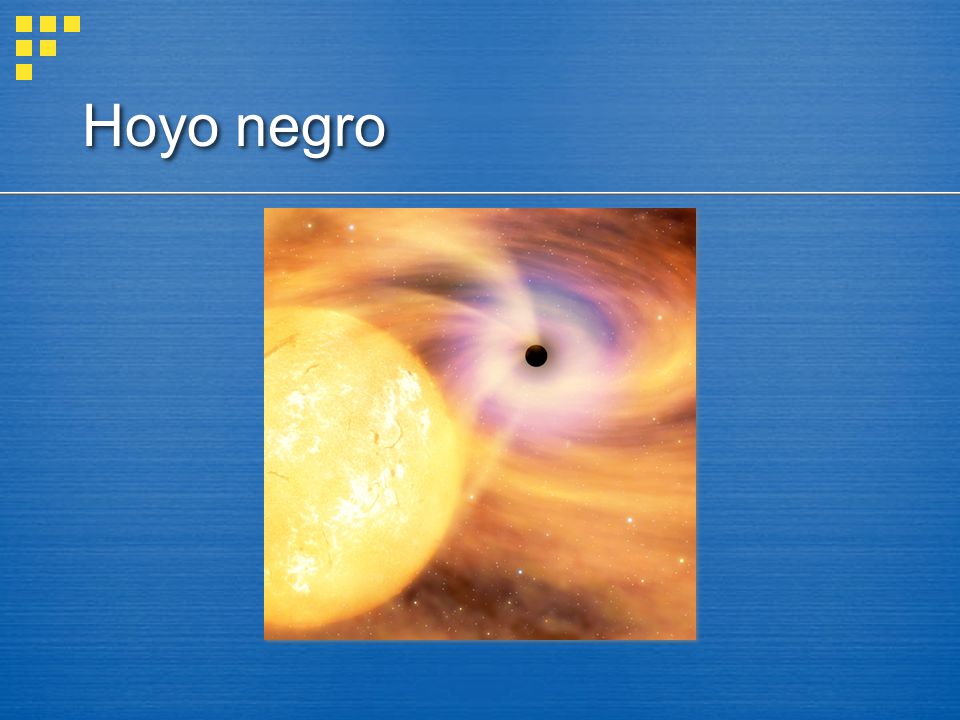 Hoyo negro